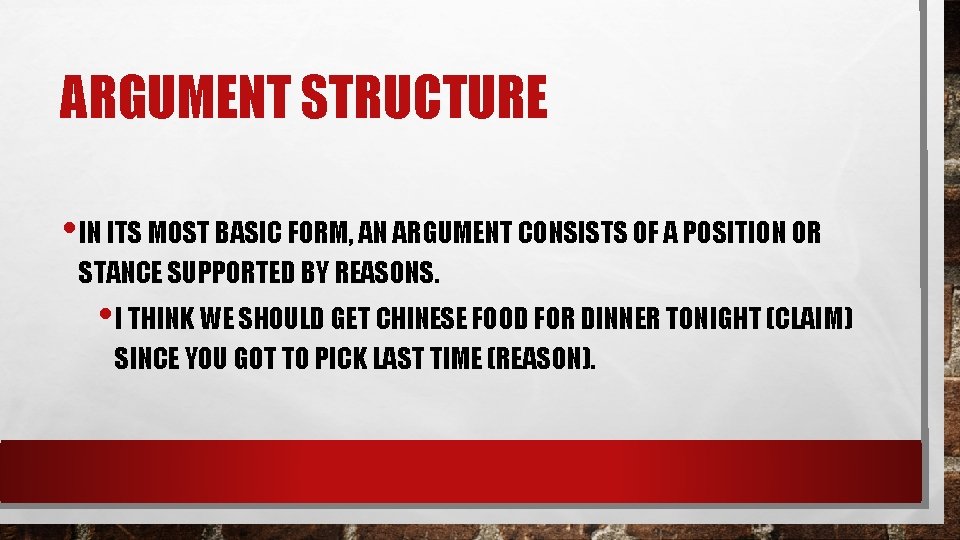 ARGUMENT STRUCTURE

• IN ITS MOST BASIC FORM, AN ARGUMENT CONSISTS OF A POSITION OR STANCE SUPPORTED BY REASONS.

• I THINK WE SHOULD GET CHINESE FOOD FOR DINNER TONIGHT (CLAIM) SINCE YOU GOT TO PICK LAST TIME (REASON).